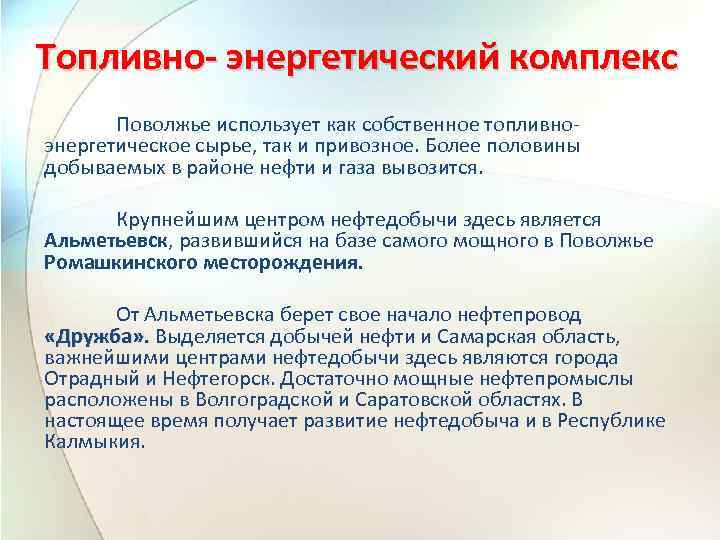 Топливно- энергетический комплекс

Поволжье использует как собственное топливно-энергетическое сырье, так и привозное. Более половины добываемых в районе нефти и газа вывозится.

Крупнейшим центром нефтедобычи здесь является Альметьевск, развившийся на базе самого мощного в Поволжье Ромашкинского месторождения.

От Альметьевска берет свое начало нефтепровод «Дружба». Выделяется добычей нефти и Самарская область, важнейшими центрами нефтедобычи здесь являются города Отрадный и Нефтегорск. Достаточно мощные нефтепромыслы расположены в Волгоградской и Саратовской областях. В настоящее время получает развитие нефтедобыча и в Республике Калмыкия.